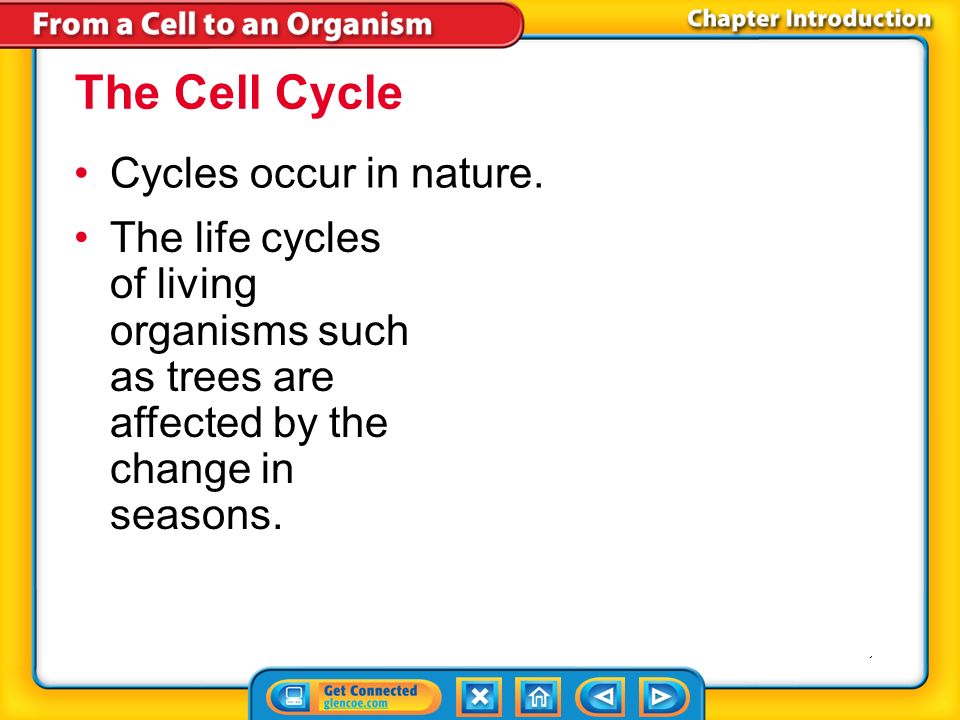 From a Cell to an Organism

Chapter Introduction

The Cell Cycle

• Cycles occur in nature.

• The life cycles of living organisms such as trees are affected by the change in seasons.

Get Connected
glencoe.com